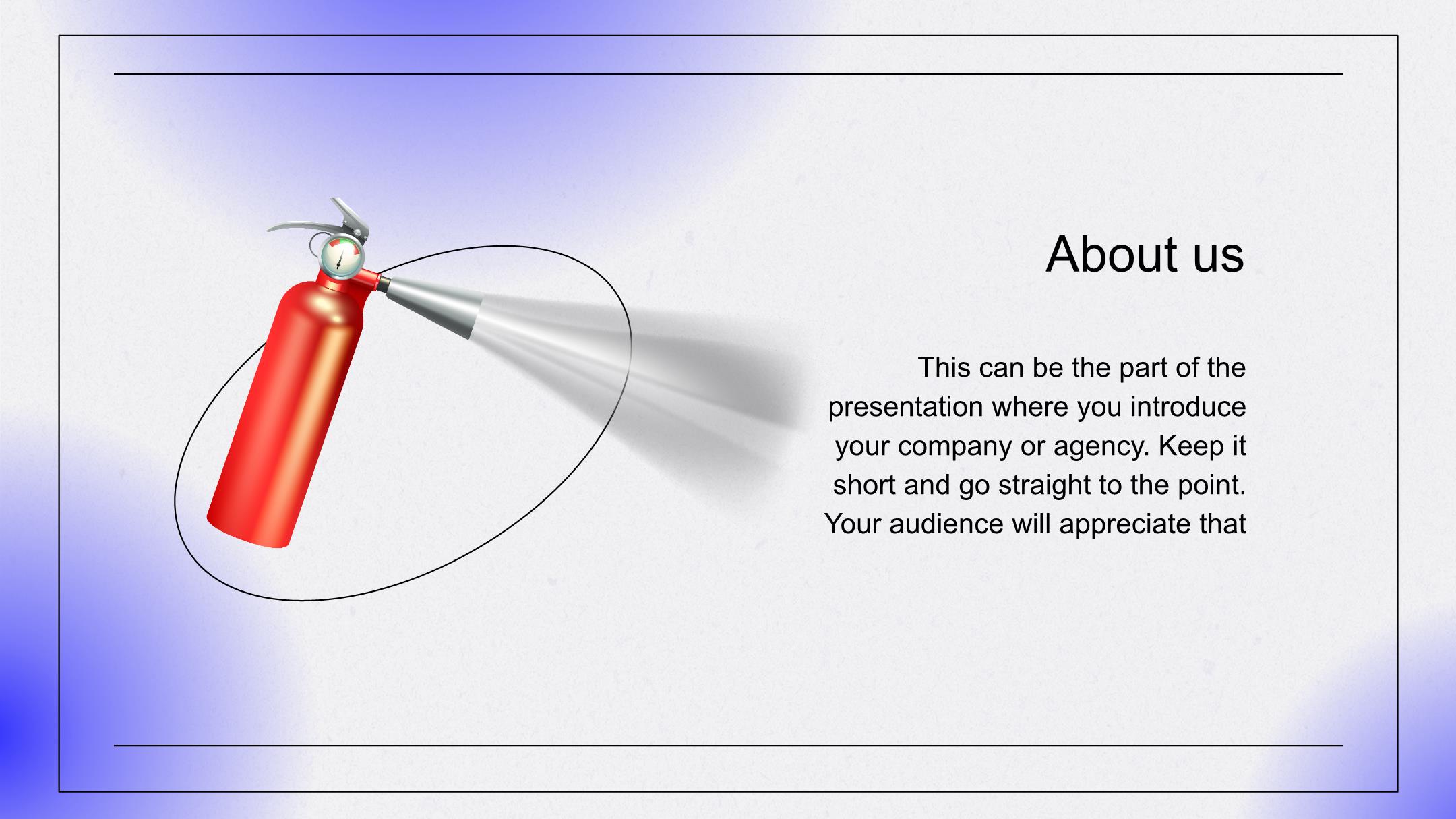 About us

This can be the part of the presentation where you introduce your company or agency. Keep it short and go straight to the point. Your audience will appreciate that